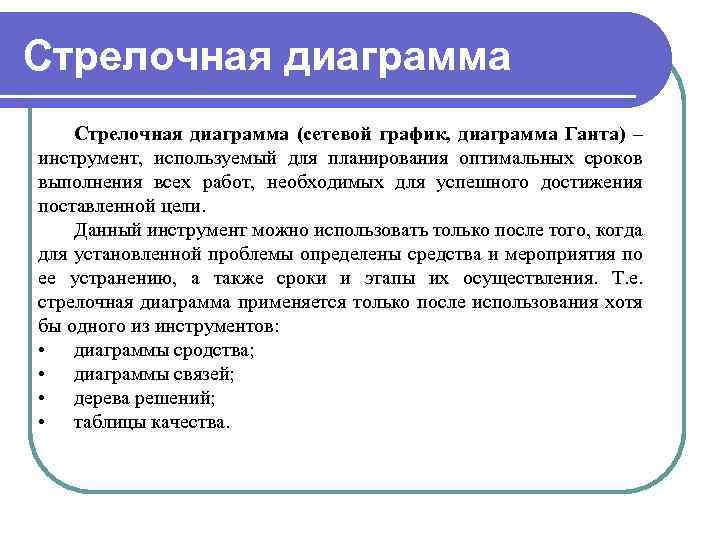 Стрелочная диаграмма

Стрелочная диаграмма (сетевой график, диаграмма Ганта) – инструмент, используемый для планирования оптимальных сроков выполнения всех работ, необходимых для успешного достижения поставленной цели.

Данный инструмент можно использовать только после того, когда для установленной проблемы определены средства и мероприятия по ее устранению, а также сроки и этапы их осуществления. Т.е. стрелочная диаграмма применяется только после использования хотя бы одного из инструментов:

• диаграммы сродства;
• диаграммы связей;
• дерева решений;
• таблицы качества.